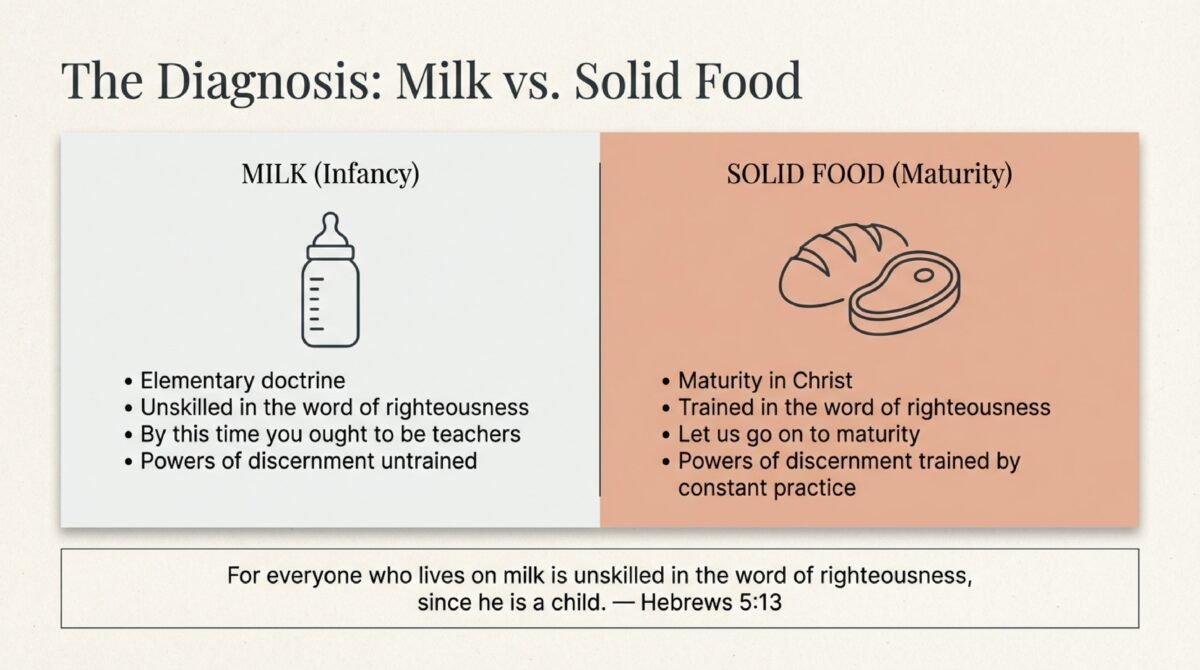 The Diagnosis: Milk vs. Solid Food

MILK (Infancy)

• Elementary doctrine
• Unskilled in the word of righteousness
• By this time you ought to be teachers
• Powers of discernment untrained

SOLID FOOD (Maturity)

• Maturity in Christ
• Trained in the word of righteousness
• Let us go on to maturity
• Powers of discernment trained by constant practice

For everyone who lives on milk is unskilled in the word of righteousness, since he is a child. — Hebrews 5:13